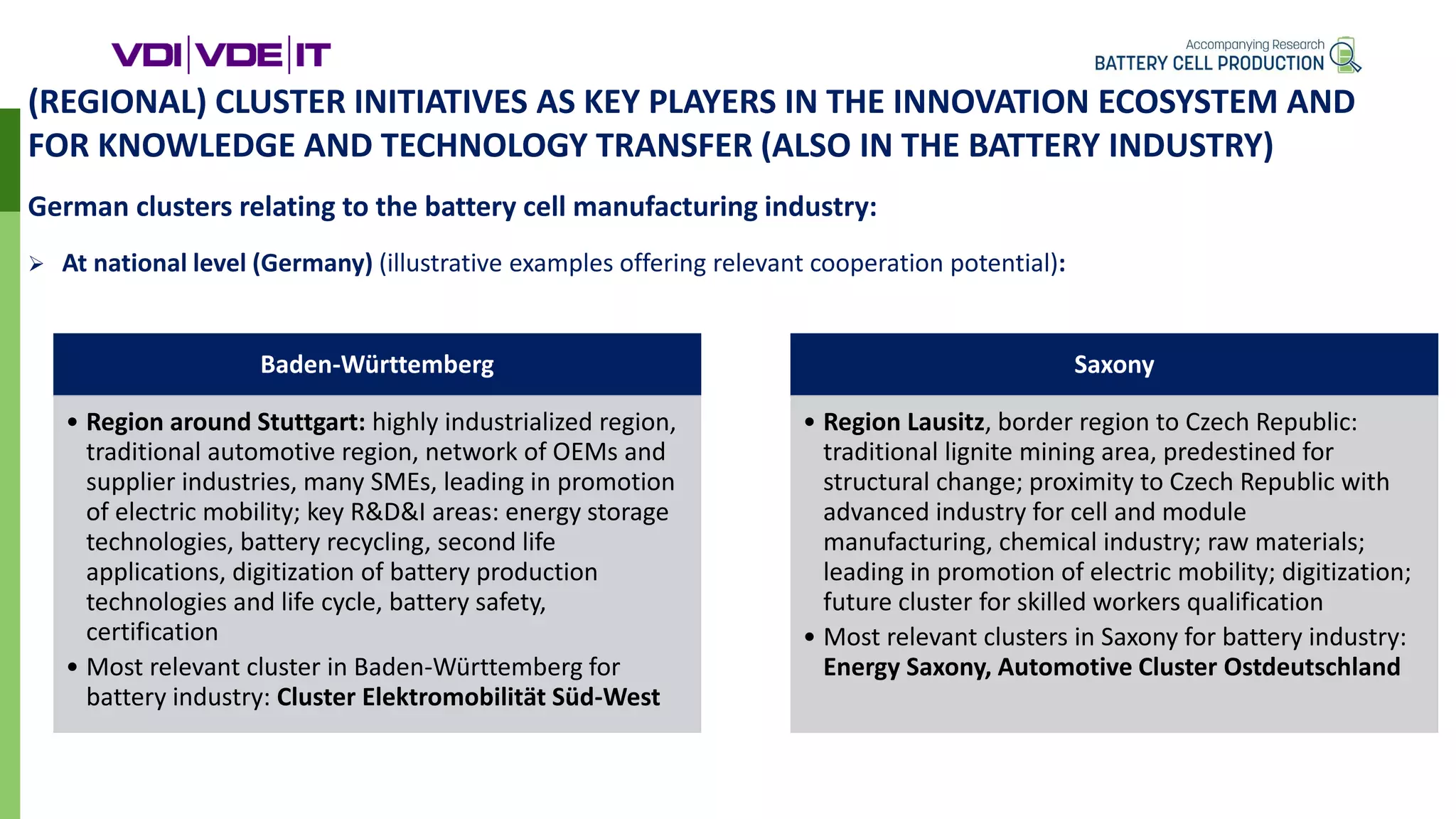 VDI|VDE|IT

Accompanying Research
BATTERY CELL PRODUCTION

(REGIONAL) CLUSTER INITIATIVES AS KEY PLAYERS IN THE INNOVATION ECOSYSTEM AND FOR KNOWLEDGE AND TECHNOLOGY TRANSFER (ALSO IN THE BATTERY INDUSTRY)

German clusters relating to the battery cell manufacturing industry:

➢ At national level (Germany) (illustrative examples offering relevant cooperation potential):

Baden-Württemberg

• Region around Stuttgart: highly industrialized region, traditional automotive region, network of OEMs and supplier industries, many SMEs, leading in promotion of electric mobility; key R&D&I areas: energy storage technologies, battery recycling, second life applications, digitization of battery production technologies and life cycle, battery safety, certification
• Most relevant cluster in Baden-Württemberg for battery industry: Cluster Elektromobilität Süd-West

Saxony

• Region Lausitz, border region to Czech Republic: traditional lignite mining area, predestined for structural change; proximity to Czech Republic with advanced industry for cell and module manufacturing, chemical industry; raw materials; leading in promotion of electric mobility; digitization; future cluster for skilled workers qualification
• Most relevant clusters in Saxony for battery industry: Energy Saxony, Automotive Cluster Ostdeutschland